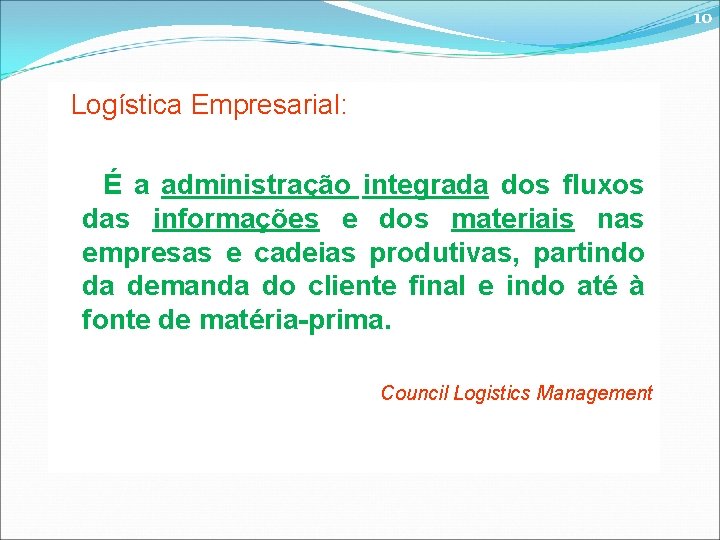 10

Logística Empresarial:

É a administração integrada dos fluxos das informações e dos materiais nas empresas e cadeias produtivas, partindo da demanda do cliente final e indo até à fonte de matéria-prima.

Council Logistics Management